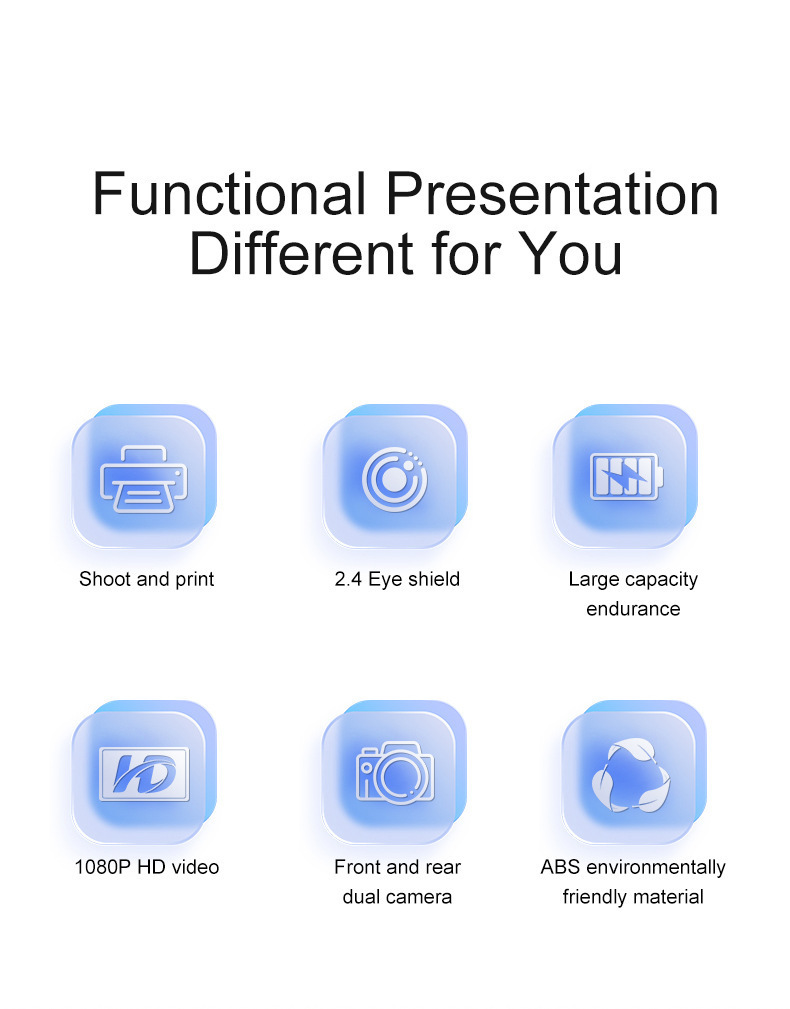 Functional Presentation
Different for You

Shoot and print

2.4 Eye shield

Large capacity endurance

HD

1080P HD video

Front and rear dual camera

ABS environmentally friendly material